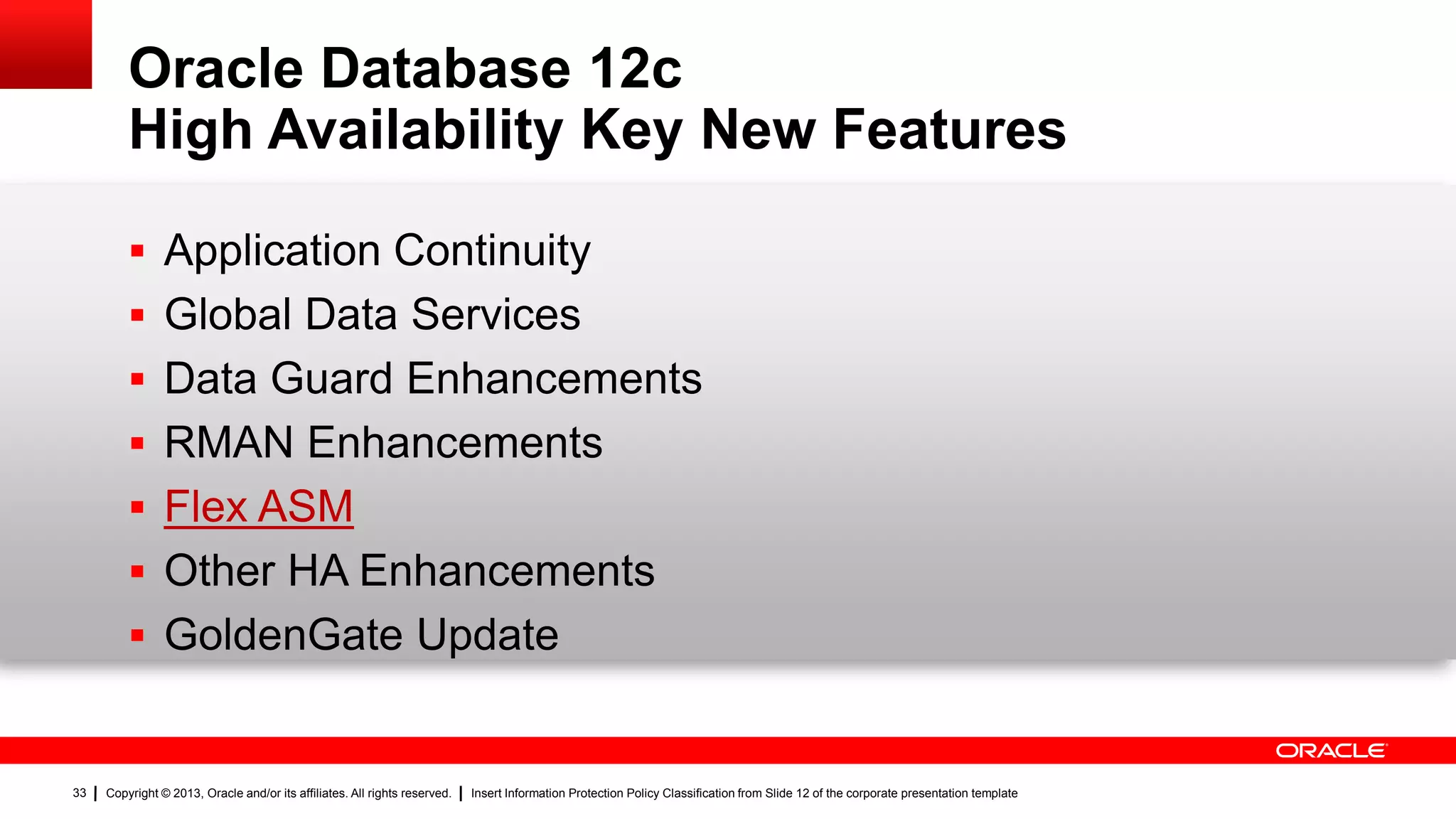 Oracle Database 12c
High Availability Key New Features

- Application Continuity
- Global Data Services
- Data Guard Enhancements
- RMAN Enhancements
- Flex ASM
- Other HA Enhancements
- GoldenGate Update

ORACLE

33 | Copyright © 2013, Oracle and/or its affiliates. All rights reserved. | Insert Information Protection Policy Classification from Slide 12 of the corporate presentation template